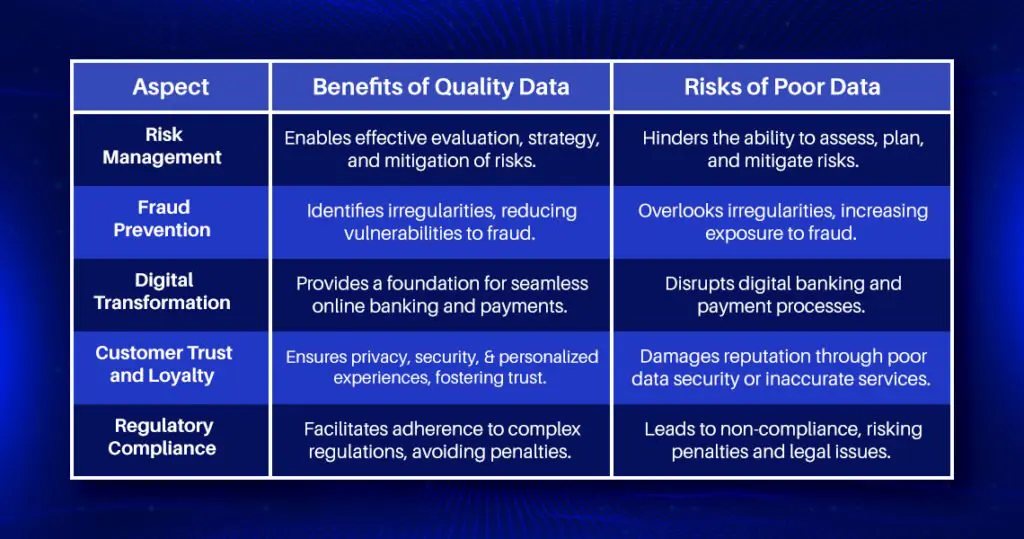 | Aspect | Benefits of Quality Data | Risks of Poor Data |
|---|---|---|
| Risk Management | Enables effective evaluation, strategy, and mitigation of risks. | Hinders the ability to assess, plan, and mitigate risks. |
| Fraud Prevention | Identifies irregularities, reducing vulnerabilities to fraud. | Overlooks irregularities, increasing exposure to fraud. |
| Digital Transformation | Provides a foundation for seamless online banking and payments. | Disrupts digital banking and payment processes. |
| Customer Trust and Loyalty | Ensures privacy, security, & personalized experiences, fostering trust. | Damages reputation through poor data security or inaccurate services. |
| Regulatory Compliance | Facilitates adherence to complex regulations, avoiding penalties. | Leads to non-compliance, risking penalties and legal issues. |